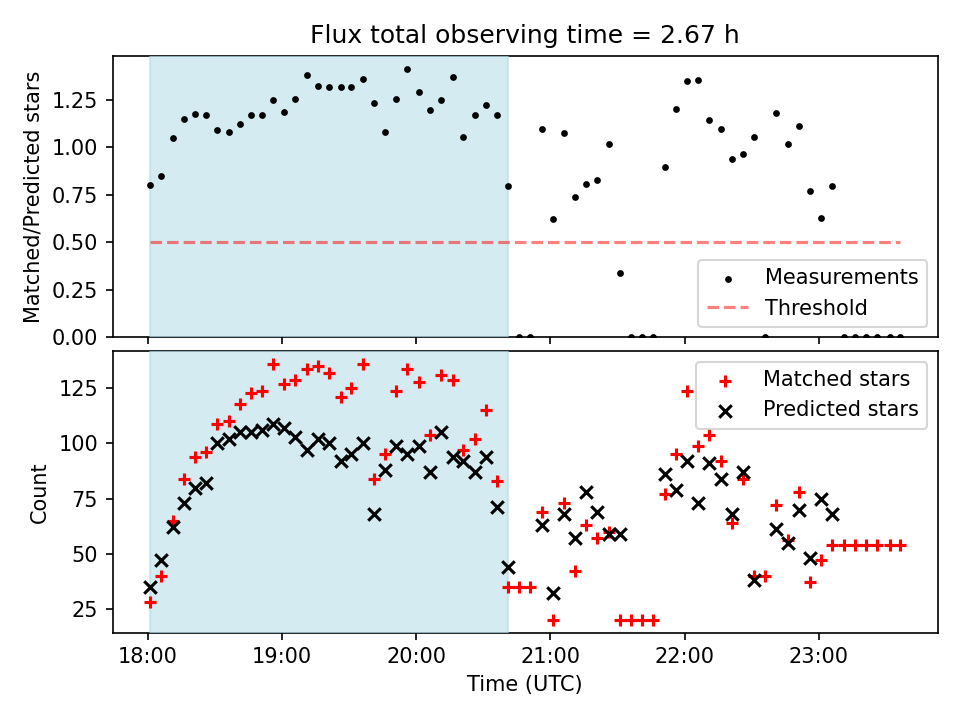 Flux total observing time = 2.67 h

Matched/Predicted stars

1.25
1.00
0.75
0.50
0.25
0.00

Measurements
Threshold

Count

125
100
75
50
25

Matched stars
Predicted stars

18:00
19:00
20:00
21:00
22:00
23:00

Time (UTC)